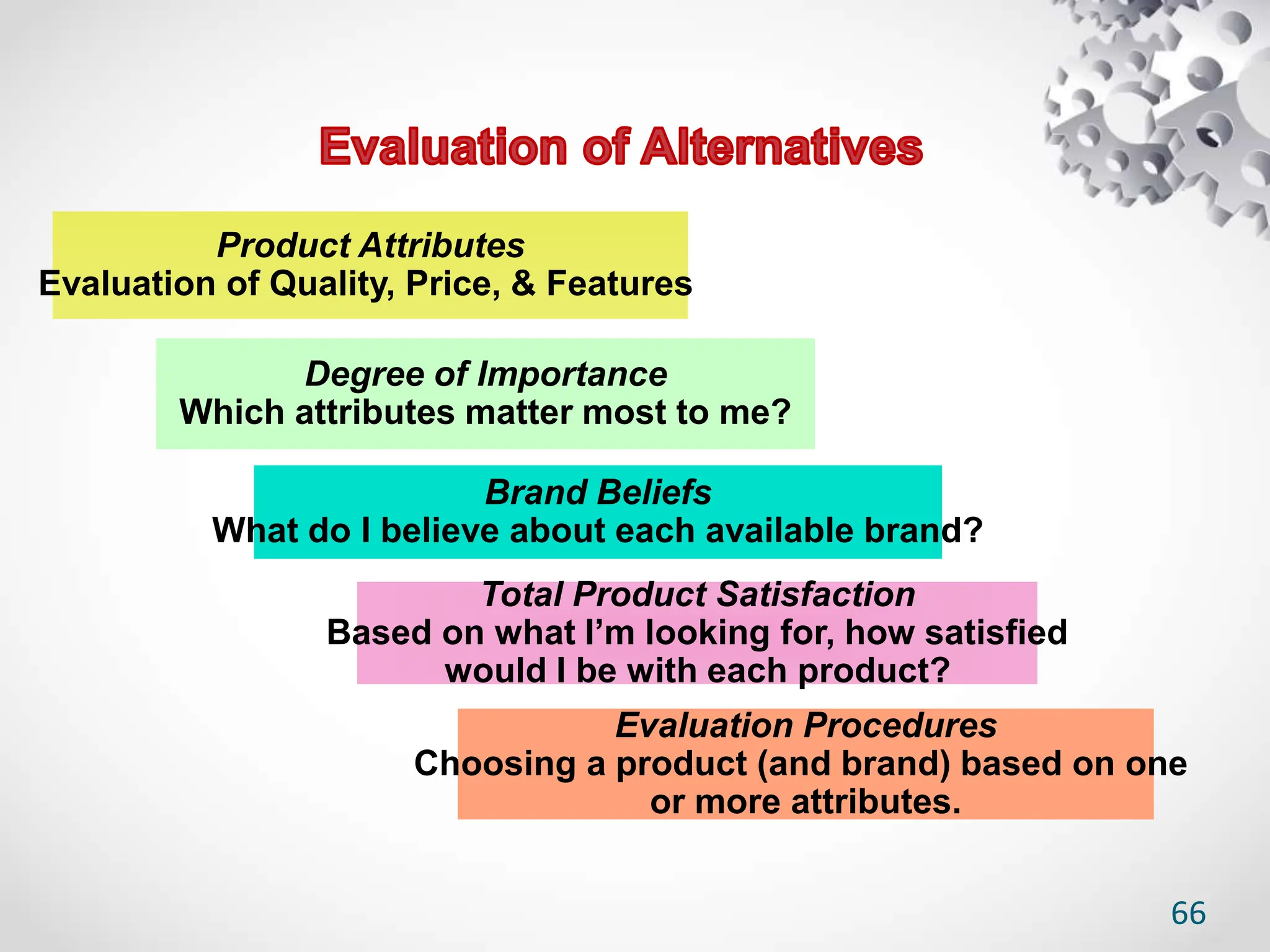 Evaluation of Alternatives

Product Attributes
Evaluation of Quality, Price, & Features

Degree of Importance
Which attributes matter most to me?

Brand Beliefs
What do I believe about each available brand?

Total Product Satisfaction
Based on what I'm looking for, how satisfied would I be with each product?

Evaluation Procedures
Choosing a product (and brand) based on one or more attributes.

66